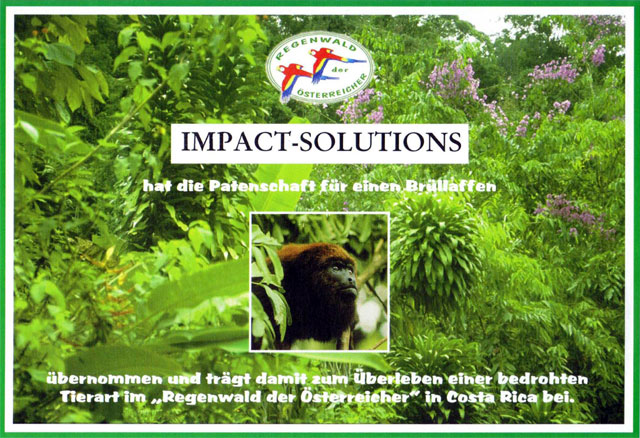 REGENWALD der ÖSTERREICHER

IMPACT-SOLUTIONS

hat die Patenschaft für einen Brüllaffen

übernommen und trägt damit zum Überleben einer bedrohten Tierart im „Regenwald der Österreicher" in Costa Rica bei.